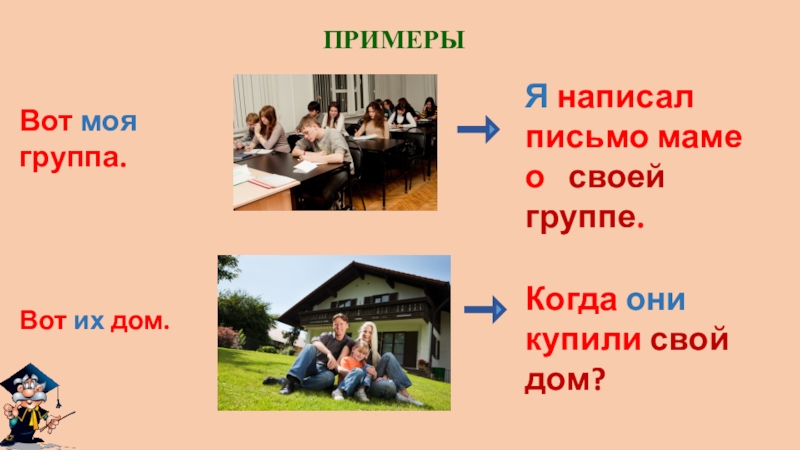 ПРИМЕРЫ

Вот моя группа.

Я написал письмо маме о своей группе.

Вот их дом.

Когда они купили свой дом?